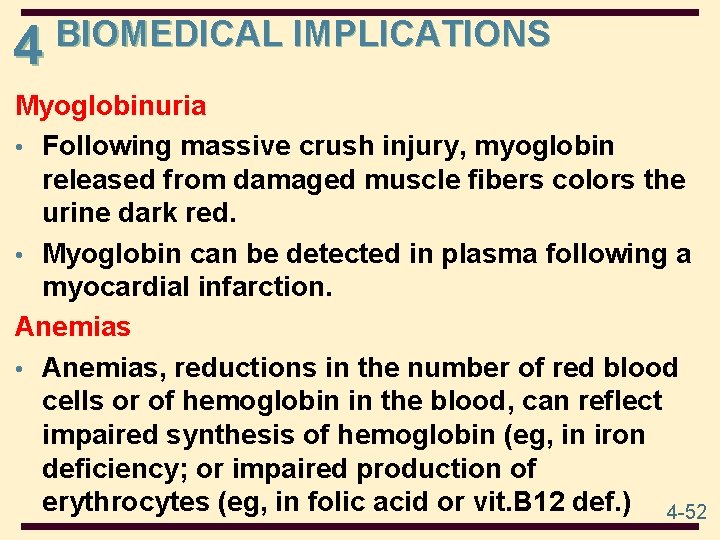 4 BIOMEDICAL IMPLICATIONS

Myoglobinuria

• Following massive crush injury, myoglobin released from damaged muscle fibers colors the urine dark red.

• Myoglobin can be detected in plasma following a myocardial infarction.

Anemias

• Anemias, reductions in the number of red blood cells or of hemoglobin in the blood, can reflect impaired synthesis of hemoglobin (eg, in iron deficiency; or impaired production of erythrocytes (eg, in folic acid or vit.B12 def.)

4-52